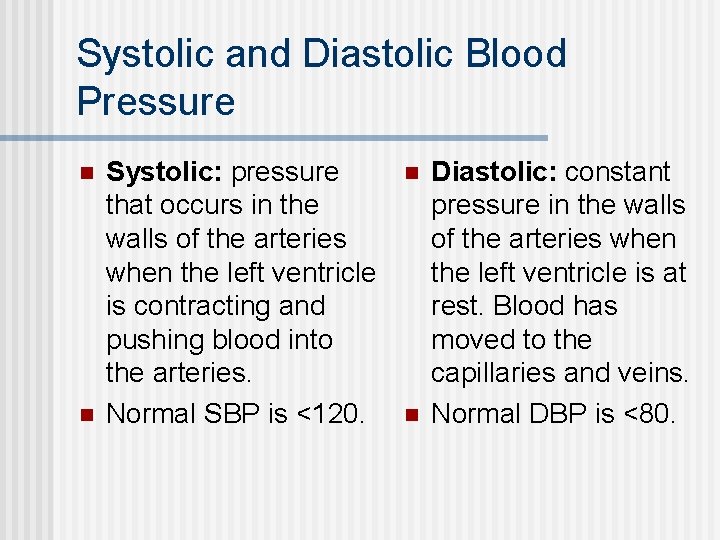 Systolic and Diastolic Blood Pressure

Systolic: pressure that occurs in the walls of the arteries when the left ventricle is contracting and pushing blood into the arteries.

Normal SBP is <120.

Diastolic: constant pressure in the walls of the arteries when the left ventricle is at rest. Blood has moved to the capillaries and veins.

Normal DBP is <80.